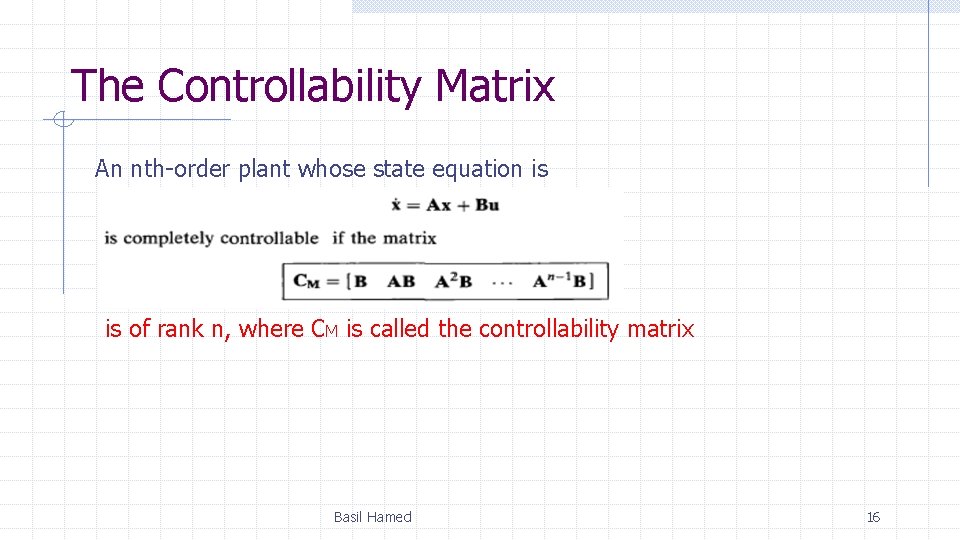 The Controllability Matrix

An nth-order plant whose state equation is

$\dot{\mathbf{x}} = \mathbf{A}\mathbf{x} + \mathbf{B}\mathbf{u}$

is completely controllable if the matrix

$\mathbf{C_M} = [\mathbf{B} \quad \mathbf{AB} \quad \mathbf{A}^2\mathbf{B} \quad \cdots \quad \mathbf{A}^{n-1}\mathbf{B}]$

is of rank n, where $C_M$ is called the controllability matrix

Basil Hamed

16